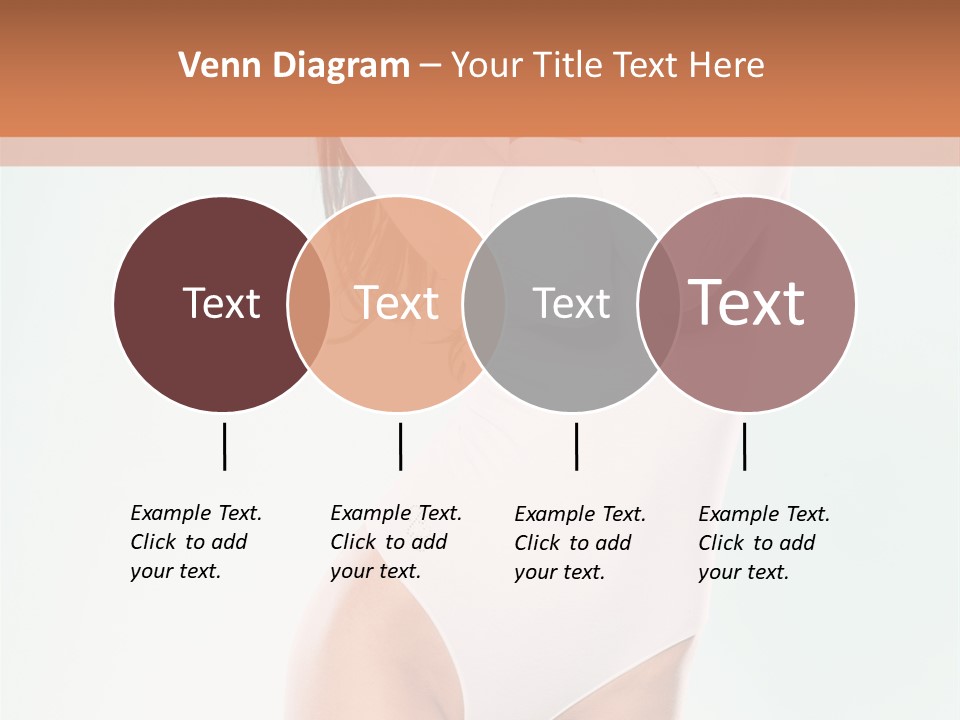 Venn Diagram – Your Title Text Here

Text

Text

Text

Text

Example Text. Click to add your text.

Example Text. Click to add your text.

Example Text. Click to add your text.

Example Text. Click to add your text.